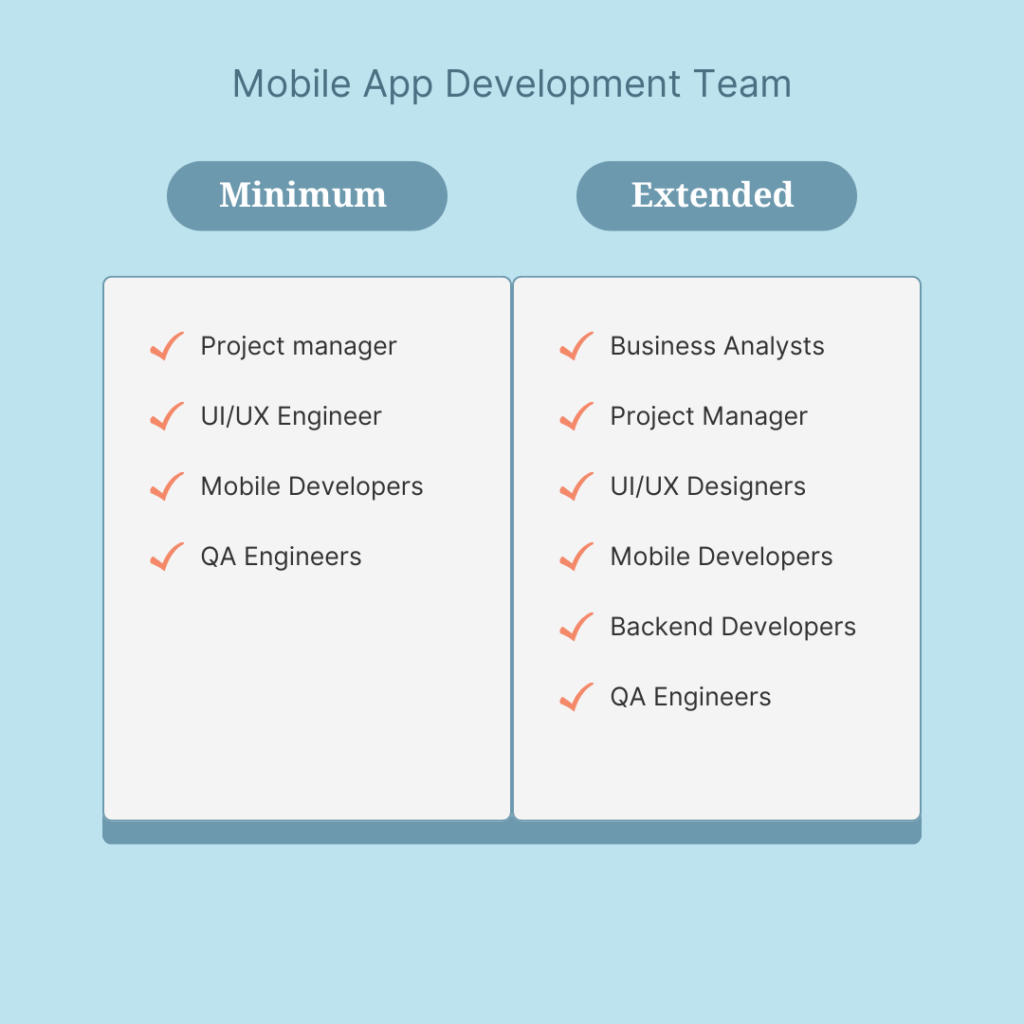 Mobile App Development Team

Minimum

Project manager

UI/UX Engineer

Mobile Developers

QA Engineers

Extended

Business Analysts

Project Manager

UI/UX Designers

Mobile Developers

Backend Developers

QA Engineers